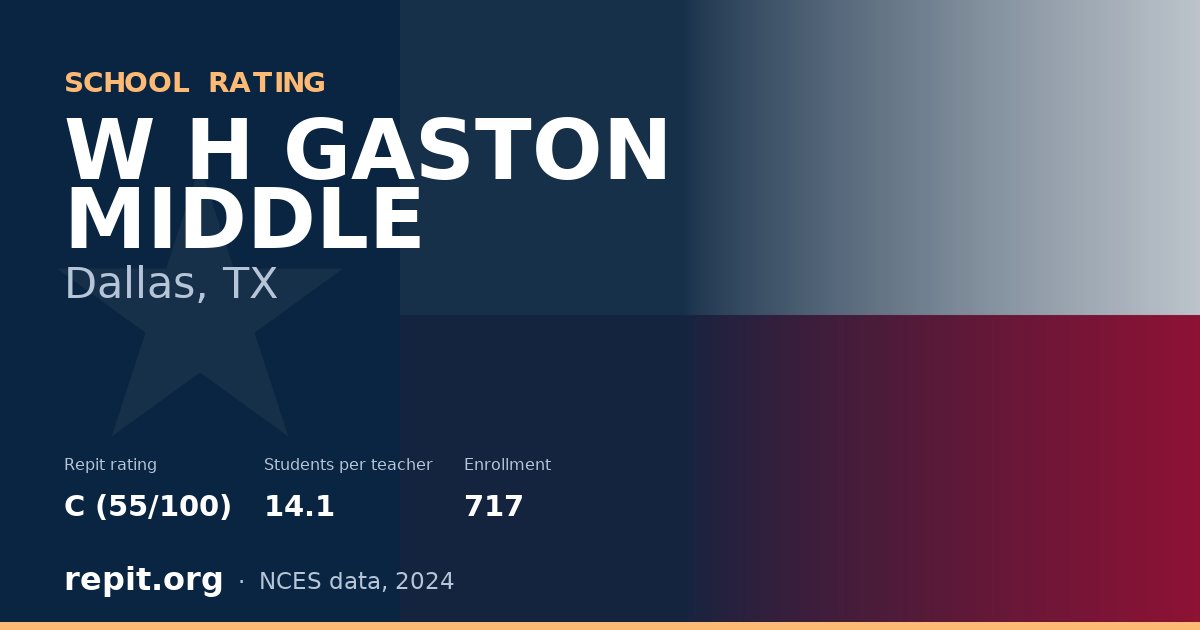 SCHOOL RATING

W H GASTON MIDDLE

Dallas, TX

Repit rating
C (55/100)

Students per teacher
14.1

Enrollment
717

repit.org · NCES data, 2024